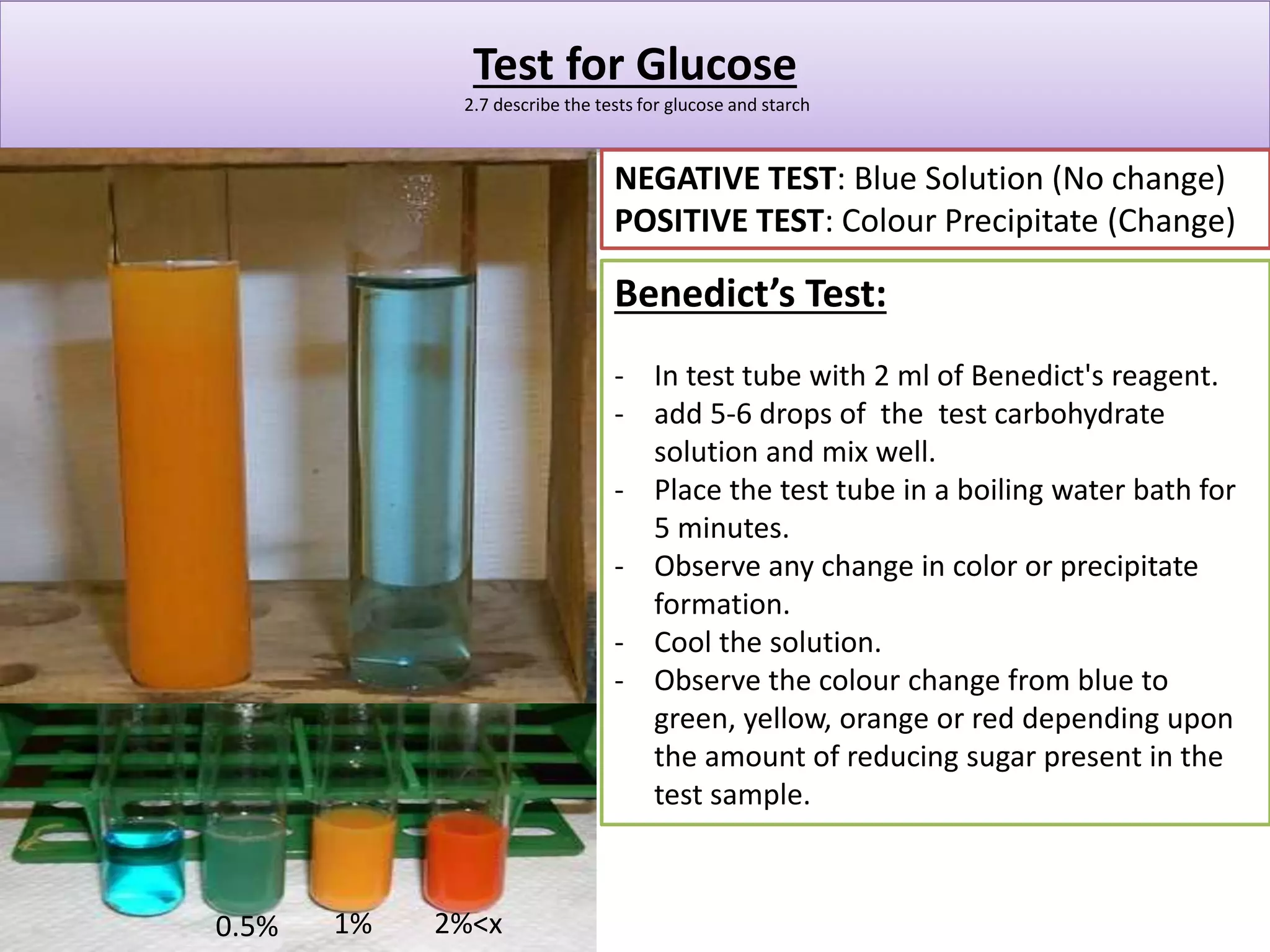 Test for Glucose
2.7 describe the tests for glucose and starch

NEGATIVE TEST: Blue Solution (No change)
POSITIVE TEST: Colour Precipitate (Change)

Benedict's Test:

- In test tube with 2 ml of Benedict's reagent.
- add 5-6 drops of the test carbohydrate solution and mix well.
- Place the test tube in a boiling water bath for 5 minutes.
- Observe any change in color or precipitate formation.
- Cool the solution.
- Observe the colour change from blue to green, yellow, orange or red depending upon the amount of reducing sugar present in the test sample.

0.5% 1% 2%<x